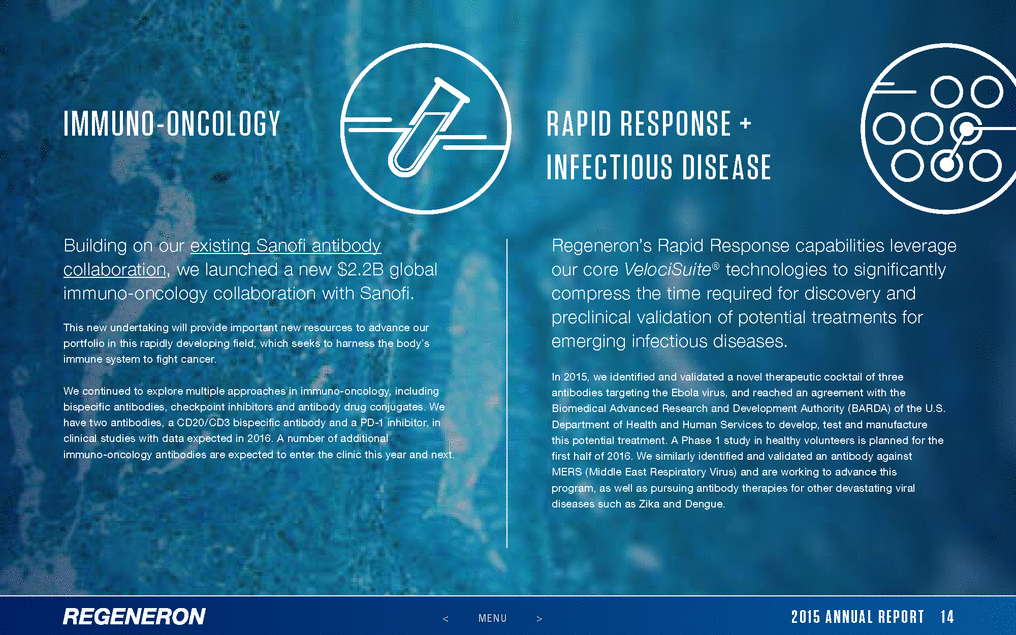 IMMUNO-ONCOLOGY

Building on our existing Sanofi antibody collaboration, we launched a new $2.2B global immuno-oncology collaboration with Sanofi.

This new undertaking will provide important new resources to advance our portfolio in this rapidly developing field, which seeks to harness the body's immune system to fight cancer.

We continued to explore multiple approaches in immuno-oncology, including bispecific antibodies, checkpoint inhibitors and antibody drug conjugates. We have two antibodies, a CD20/CD3 bispecific antibody and a PD-1 inhibitor, in clinical studies with data expected in 2016. A number of additional immuno-oncology antibodies are expected to enter the clinic this year and next.

RAPID RESPONSE + INFECTIOUS DISEASE

Regeneron's Rapid Response capabilities leverage our core VelociSuite® technologies to significantly compress the time required for discovery and preclinical validation of potential treatments for emerging infectious diseases.

In 2015, we identified and validated a novel therapeutic cocktail of three antibodies targeting the Ebola virus, and reached an agreement with the Biomedical Advanced Research and Development Authority (BARDA) of the U.S. Department of Health and Human Services to develop, test and manufacture this potential treatment. A Phase 1 study in healthy volunteers is planned for the first half of 2016. We similarly identified and validated an antibody against MERS (Middle East Respiratory Virus) and are working to advance this program, as well as pursuing antibody therapies for other devastating viral diseases such as Zika and Dengue.

REGENERON

< MENU >

2015 ANNUAL REPORT 14